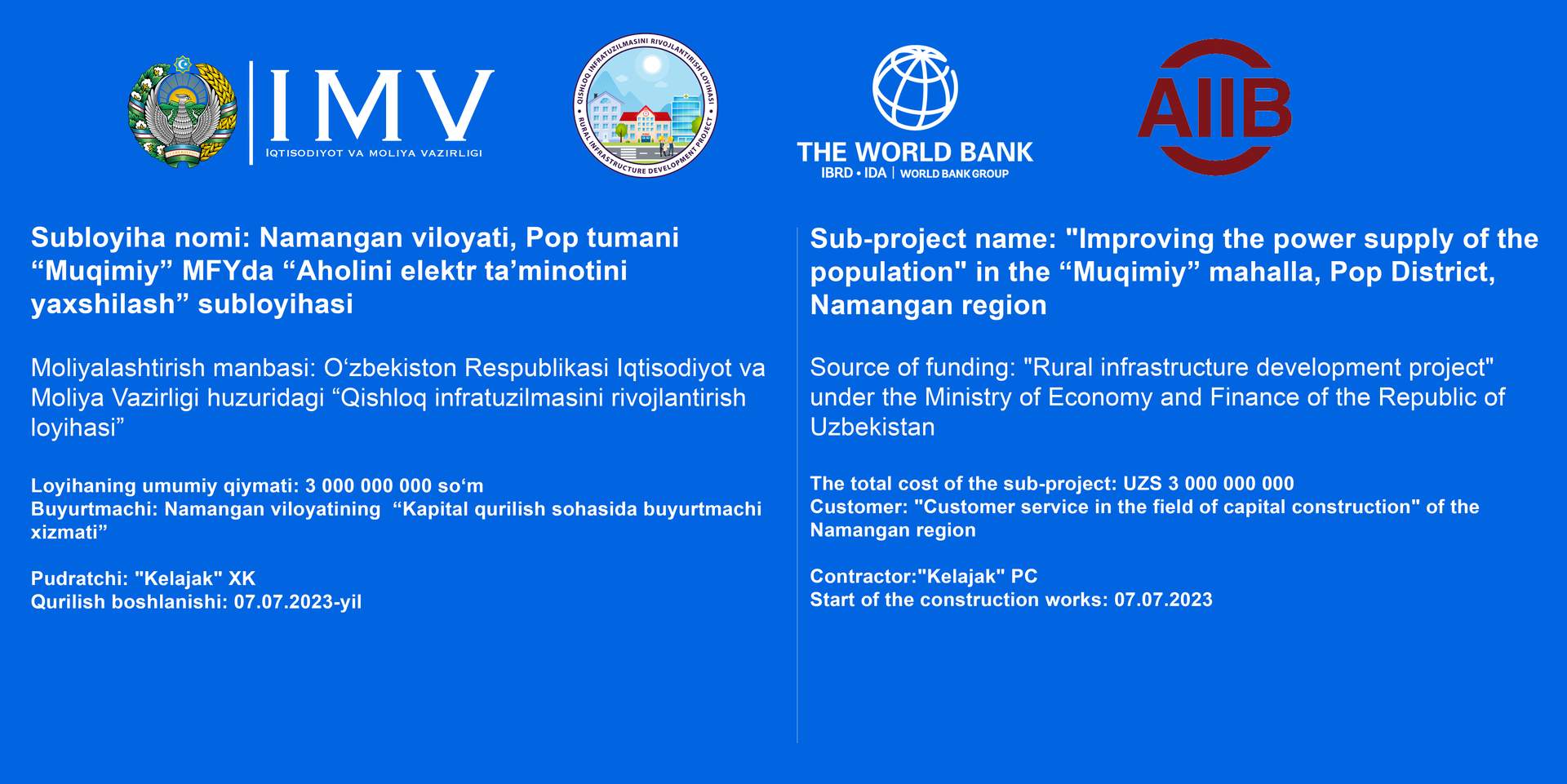 IMV
IQTISODIYOT VA MOLIYA VAZIRLIGI

QISHLOQ INFRATUZILMASINI RIVOJLANTIRISH LOYIHASI • RURAL INFRASTRUCTURE DEVELOPMENT PROJECT •

THE WORLD BANK
IBRD • IDA | WORLD BANK GROUP

AIIB

Subloyiha nomi: Namangan viloyati, Pop tumani “Muqimiy” MFYda “Aholini elektr ta’minotini yaxshilash” subloyihasi

Moliyalashtirish manbasi: O‘zbekiston Respublikasi Iqtisodiyot va Moliya Vazirligi huzuridagi “Qishloq infratuzilmasini rivojlantirish loyihasi”

Loyihaning umumiy qiymati: 3 000 000 000 so‘m
Buyurtmachi: Namangan viloyatining “Kapital qurilish sohasida buyurtmachi xizmati”

Pudratchi: "Kelajak" XK
Qurilish boshlanishi: 07.07.2023-yil

Sub-project name: "Improving the power supply of the population" in the “Muqimiy” mahalla, Pop District, Namangan region

Source of funding: "Rural infrastructure development project" under the Ministry of Economy and Finance of the Republic of Uzbekistan

The total cost of the sub-project: UZS 3 000 000 000
Customer: "Customer service in the field of capital construction" of the Namangan region

Contractor:"Kelajak" PC
Start of the construction works: 07.07.2023